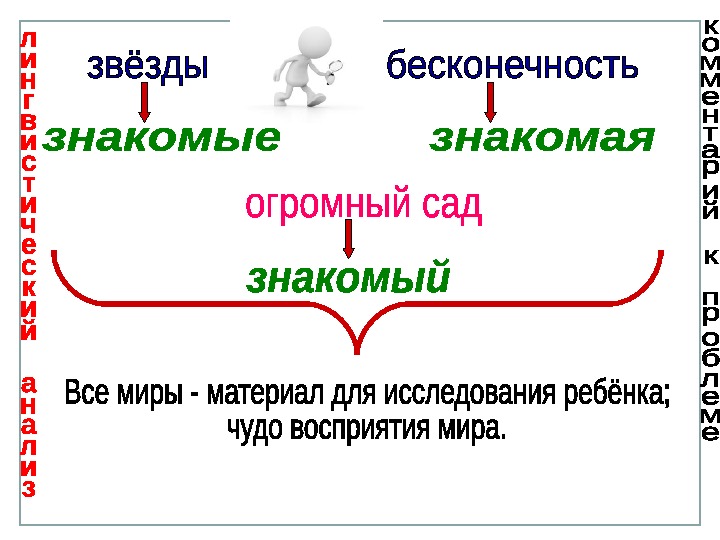 лингвистический анализ

звёзды

знакомые

бесконечность

знакомая

огромный сад

знакомый

Все миры - материал для исследования ребёнка; чудо восприятия мира.

комментарий к проблеме